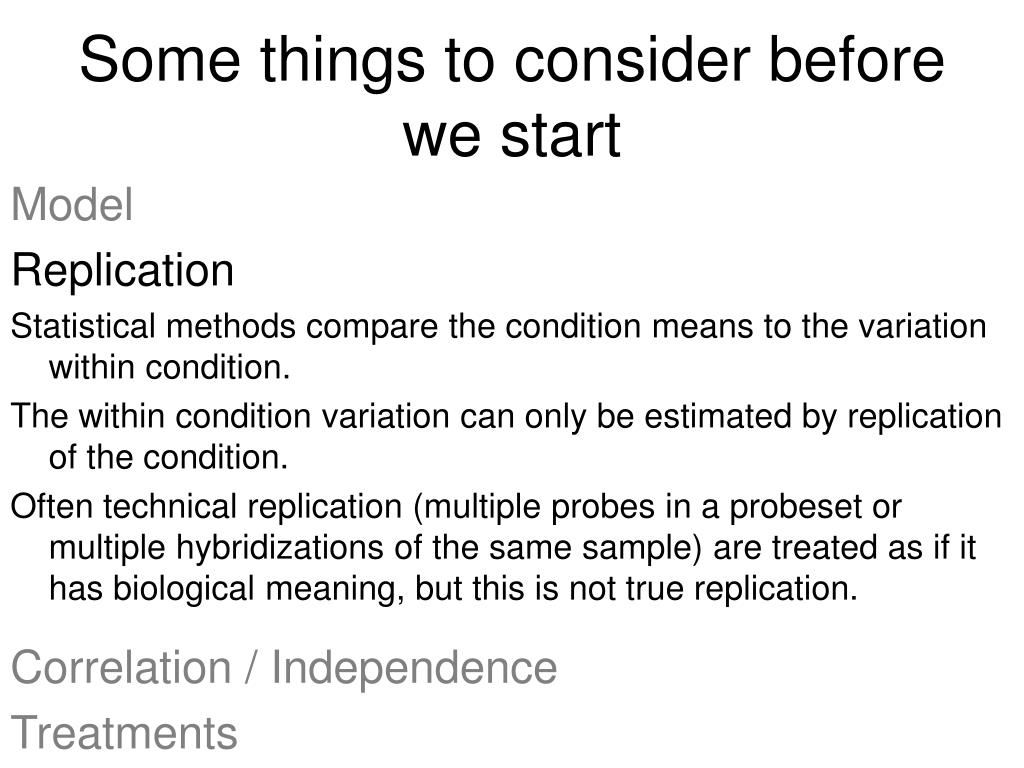 Some things to consider before we start

Model

Replication

Statistical methods compare the condition means to the variation within condition.

The within condition variation can only be estimated by replication of the condition.

Often technical replication (multiple probes in a probeset or multiple hybridizations of the same sample) are treated as if it has biological meaning, but this is not true replication.

Correlation / Independence

Treatments